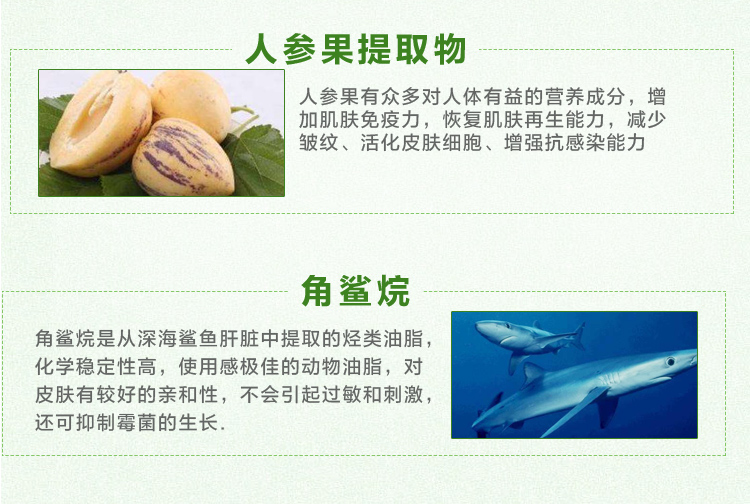 人参果提取物

人参果有众多对人体有益的营养成分，增加肌肤免疫力，恢复肌肤再生能力，减少皱纹、活化皮肤细胞、增强抗感染能力

角鲨烷

角鲨烷是从深海鲨鱼肝脏中提取的烃类油脂，化学稳定性高，使用感极佳的动物油脂，对皮肤有较好的亲和性，不会引起过敏和刺激，还可抑制霉菌的生长.